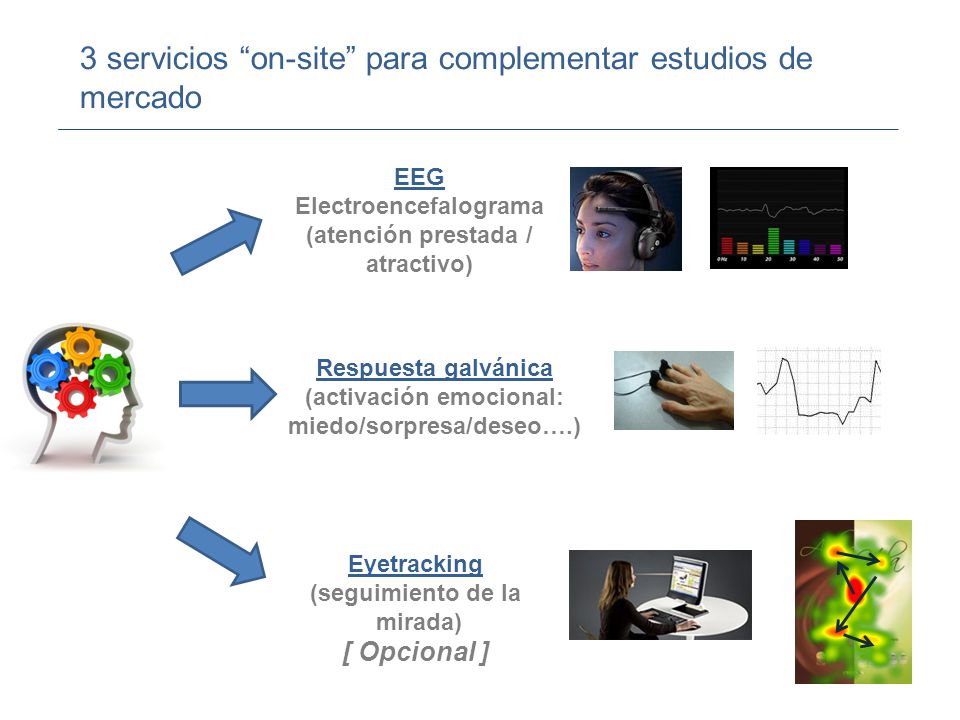 3 servicios “on-site” para complementar estudios de mercado

EEG
Electroencefalograma (atención prestada / atractivo)

0 Hz 10 20 30 40 50

Respuesta galvánica
(activación emocional: miedo/sorpresa/deseo….)

Eyetracking
(seguimiento de la mirada)
[ Opcional ]